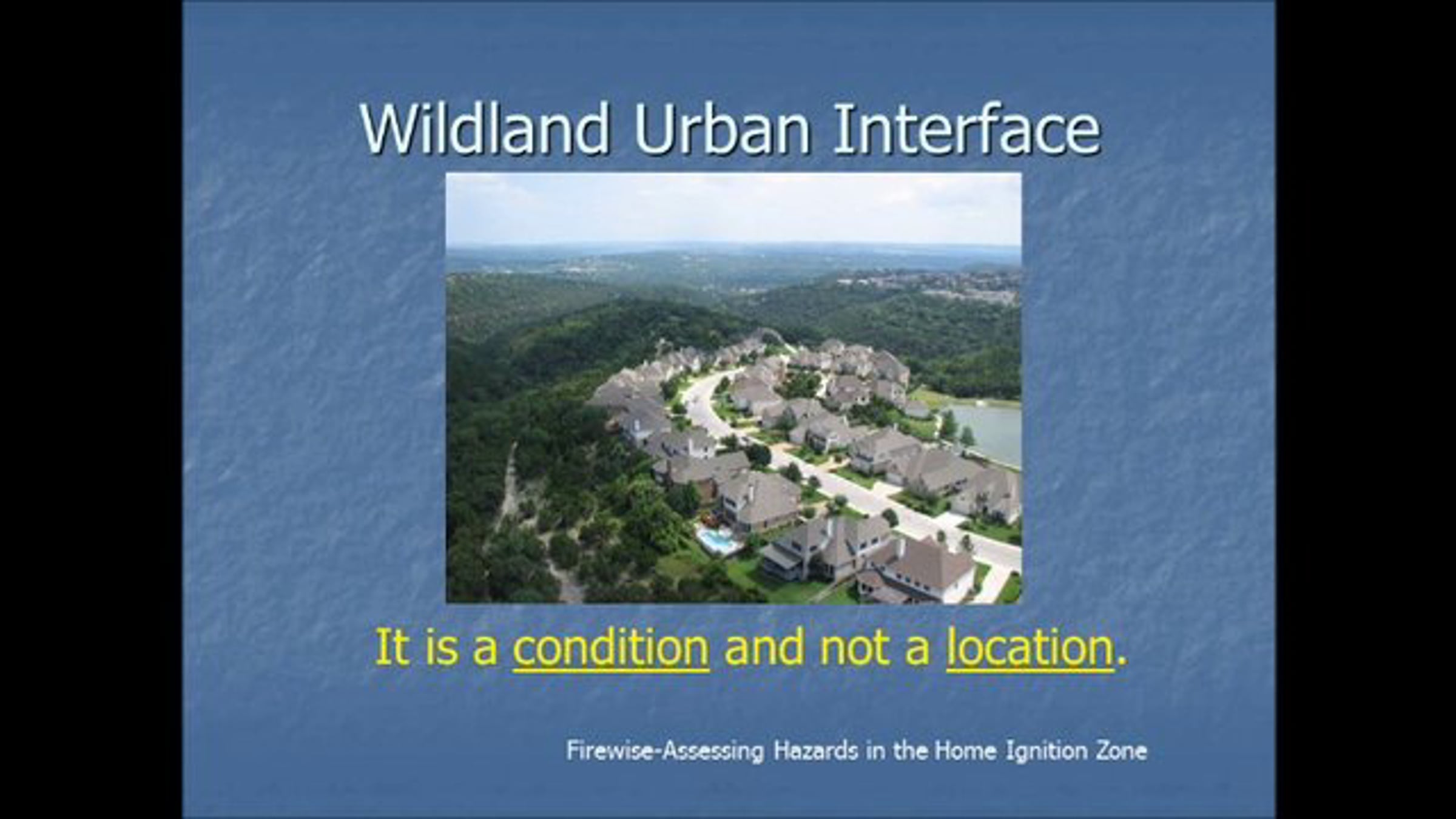 Wildland Urban Interface

It is a condition and not a location.

Firewise-Assessing Hazards in the Home Ignition Zone